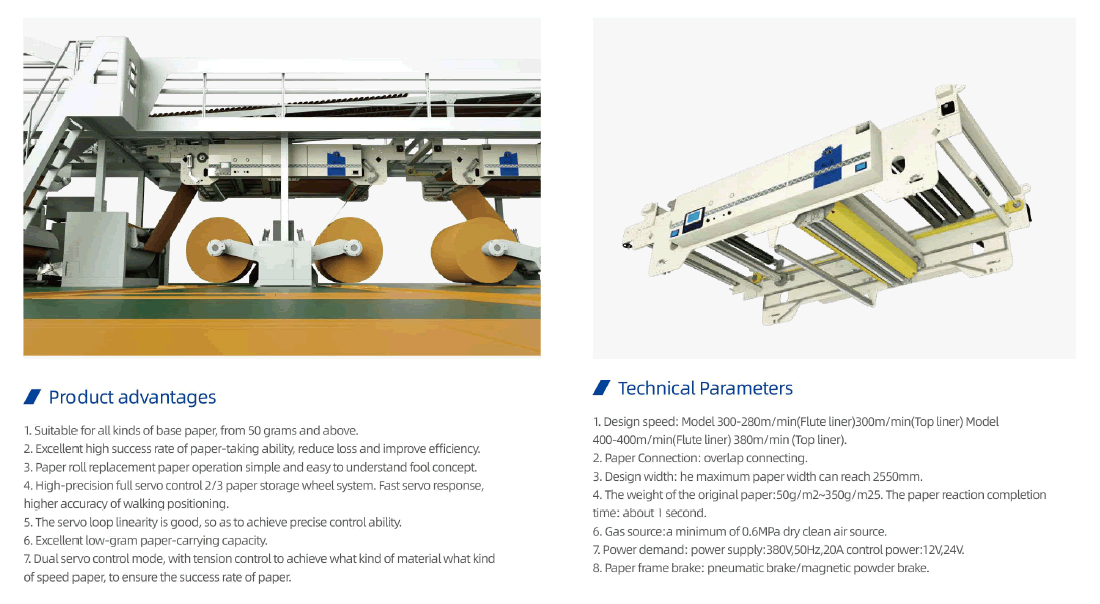 Product advantages

1. Suitable for all kinds of base paper, from 50 grams and above.
2. Excellent high success rate of paper-taking ability, reduce loss and improve efficiency.
3. Paper roll replacement paper operation simple and easy to understand fool concept.
4. High-precision full servo control 2/3 paper storage wheel system. Fast servo response, higher accuracy of walking positioning.
5. The servo loop linearity is good, so as to achieve precise control ability.
6. Excellent low-gram paper-carrying capacity.
7. Dual servo control mode, with tension control to achieve what kind of material what kind of speed paper, to ensure the success rate of paper.

Technical Parameters

1. Design speed: Model 300-280m/min(Flute liner)300m/min(Top liner) Model 400-400m/min(Flute liner) 380m/min (Top liner).
2. Paper Connection: overlap connecting.
3. Design width: he maximum paper width can reach 2550mm.
4. The weight of the original paper:50g/m2~350g/m25. The paper reaction completion time: about 1 second.
6. Gas source:a minimum of 0.6MPa dry clean air source.
7. Power demand: power supply:380V,50Hz,20A control power:12V,24V.
8. Paper frame brake: pneumatic brake/magnetic powder brake.